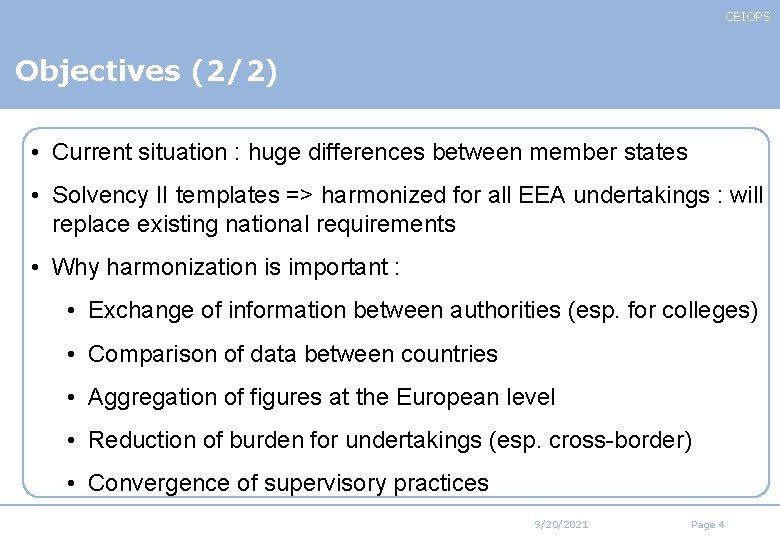 CEIOPS

Objectives (2/2)

• Current situation : huge differences between member states

• Solvency II templates => harmonized for all EEA undertakings : will replace existing national requirements

• Why harmonization is important :

• Exchange of information between authorities (esp. for colleges)

• Comparison of data between countries

• Aggregation of figures at the European level

• Reduction of burden for undertakings (esp. cross-border)

• Convergence of supervisory practices

9/20/2021

Page 4